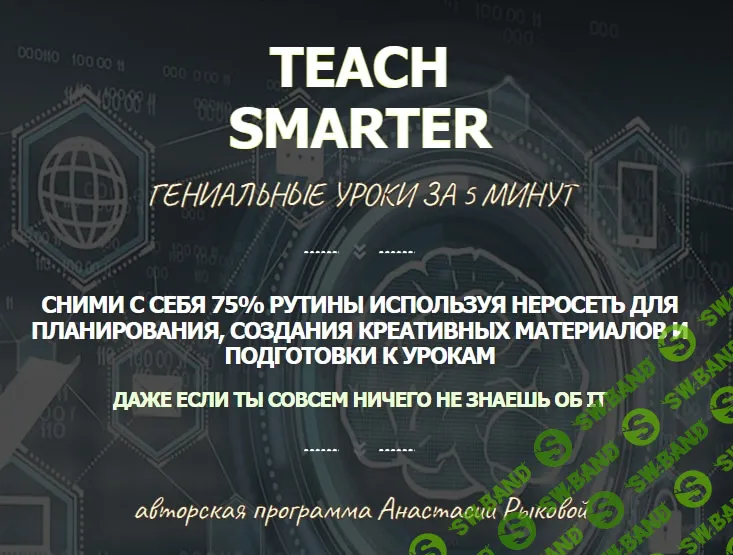 TEACH SMARTER

ГЕНИАЛЬНЫЕ УРОКИ ЗА 5 МИНУТ

СНИМИ С СЕБЯ 75% РУТИНЫ ИСПОЛЬЗУЯ НЕРОСЕТЬ ДЛЯ ПЛАНИРОВАНИЯ, СОЗДАНИЯ КРЕАТИВНЫХ МАТЕРИАЛОВ И ПОДГОТОВКИ К УРОКАМ

ДАЖЕ ЕСЛИ ТЫ СОВСЕМ НИЧЕГО НЕ ЗНАЕШЬ ОБ IT

авторская программа Анастасии Рыковой

SW.BAND